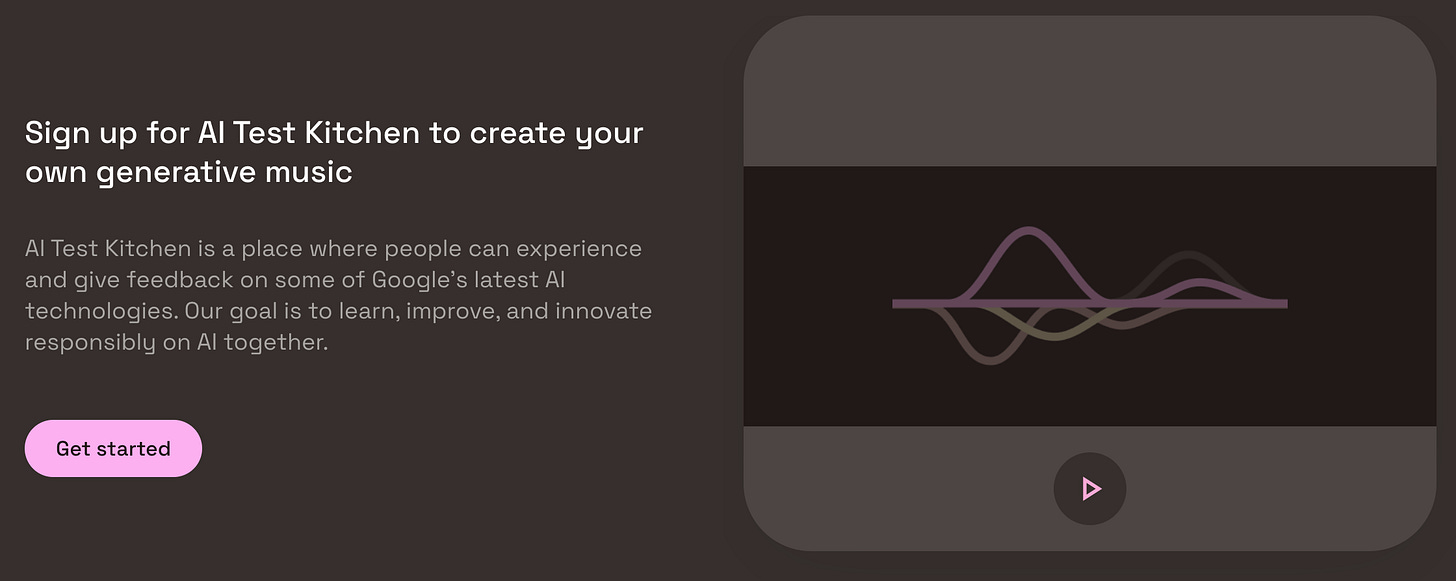 Sign up for AI Test Kitchen to create your own generative music

AI Test Kitchen is a place where people can experience and give feedback on some of Google's latest AI technologies. Our goal is to learn, improve, and innovate responsibly on AI together.

Get started